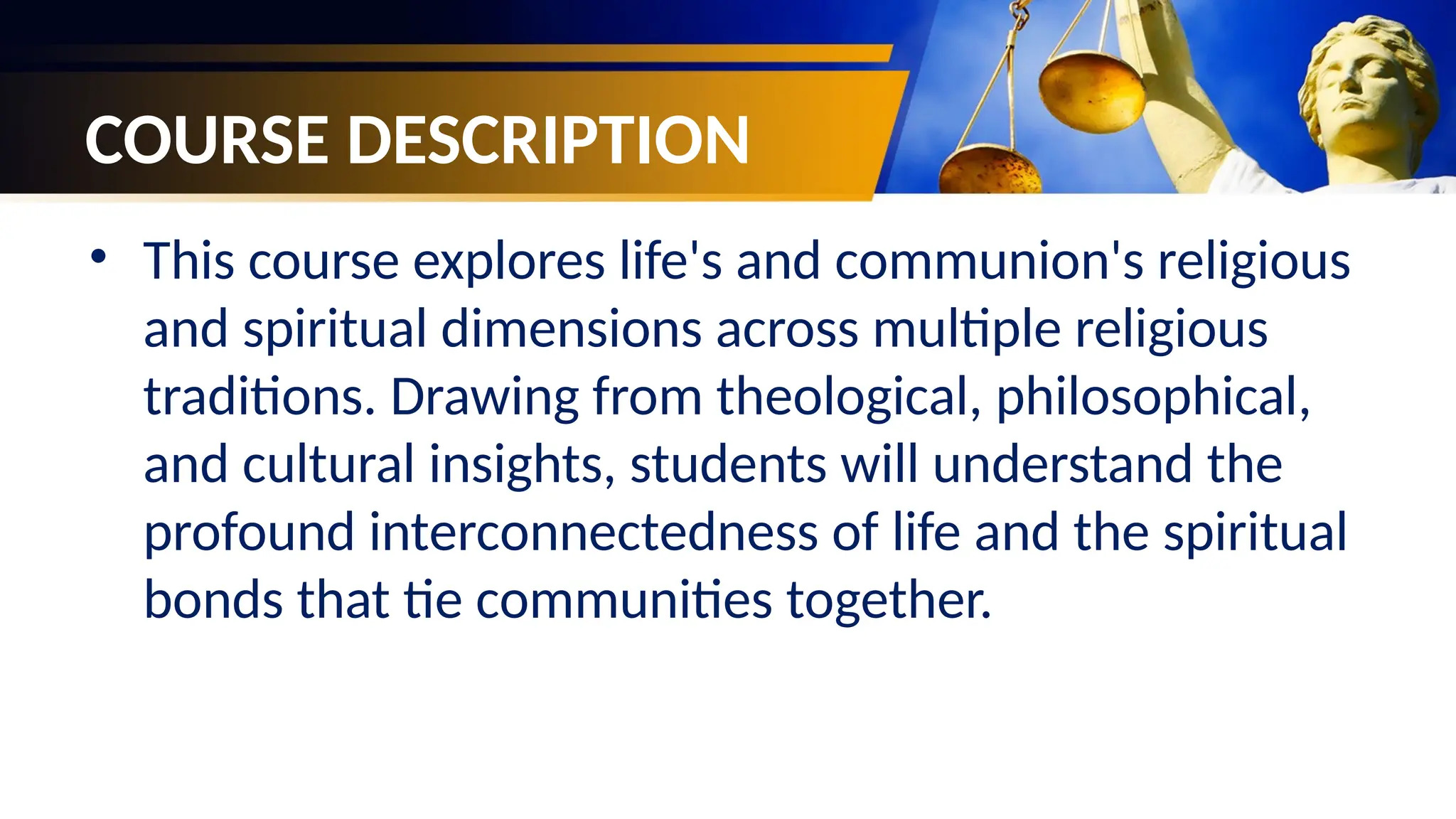 COURSE DESCRIPTION

• This course explores life's and communion's religious and spiritual dimensions across multiple religious traditions. Drawing from theological, philosophical, and cultural insights, students will understand the profound interconnectedness of life and the spiritual bonds that tie communities together.